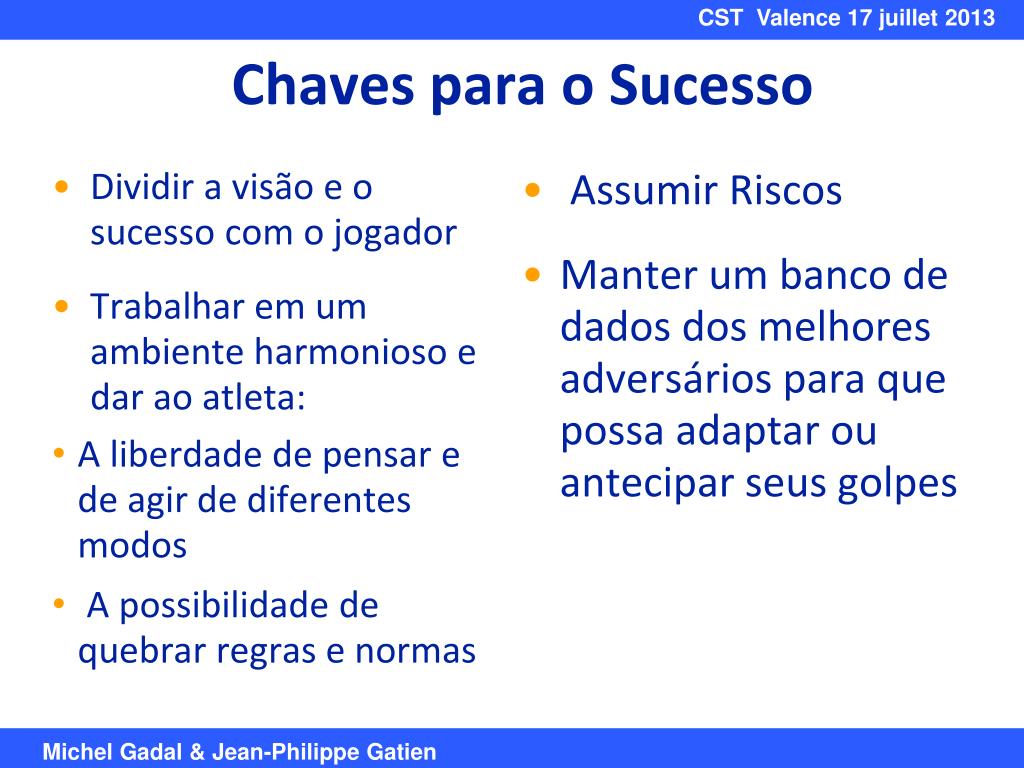 CST Valence 17 juillet 2013

Chaves para o Sucesso

• Dividir a visão e o sucesso com o jogador

• Trabalhar em um ambiente harmonioso e dar ao atleta:

• A liberdade de pensar e de agir de diferentes modos

• A possibilidade de quebrar regras e normas

• Assumir Riscos

• Manter um banco de dados dos melhores adversários para que possa adaptar ou antecipar seus golpes

Michel Gadal & Jean-Philippe Gatien